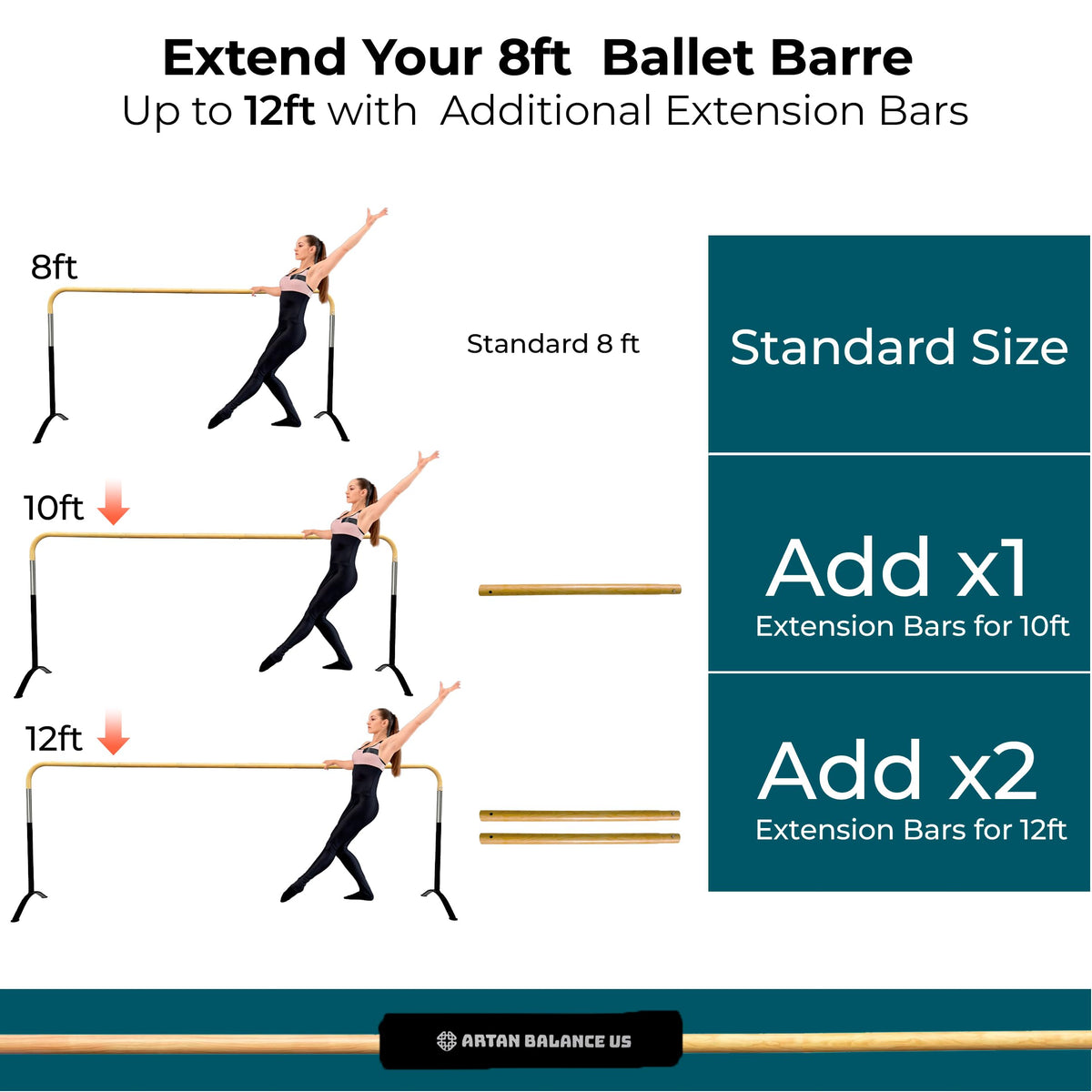 Extend Your 8ft Ballet Barre
Up to 12ft with Additional Extension Bars

8ft

Standard 8 ft

Standard Size

10ft

Add x1
Extension Bars for 10ft

12ft

Add x2
Extension Bars for 12ft

ARTAN BALANCE US